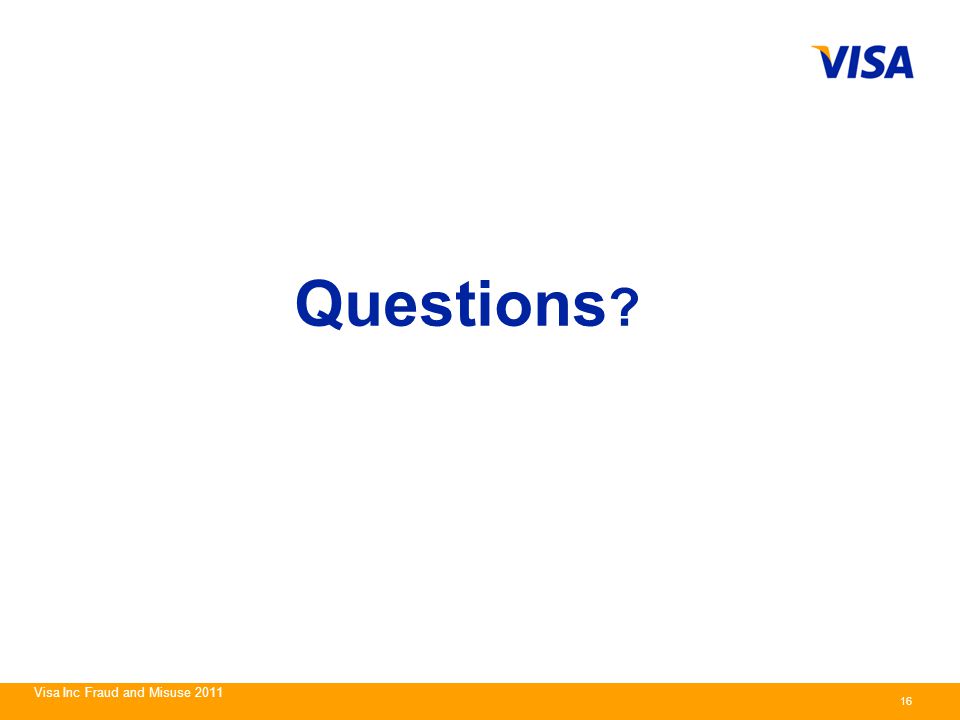 VISA

Questions?

Visa Inc Fraud and Misuse 2011

16